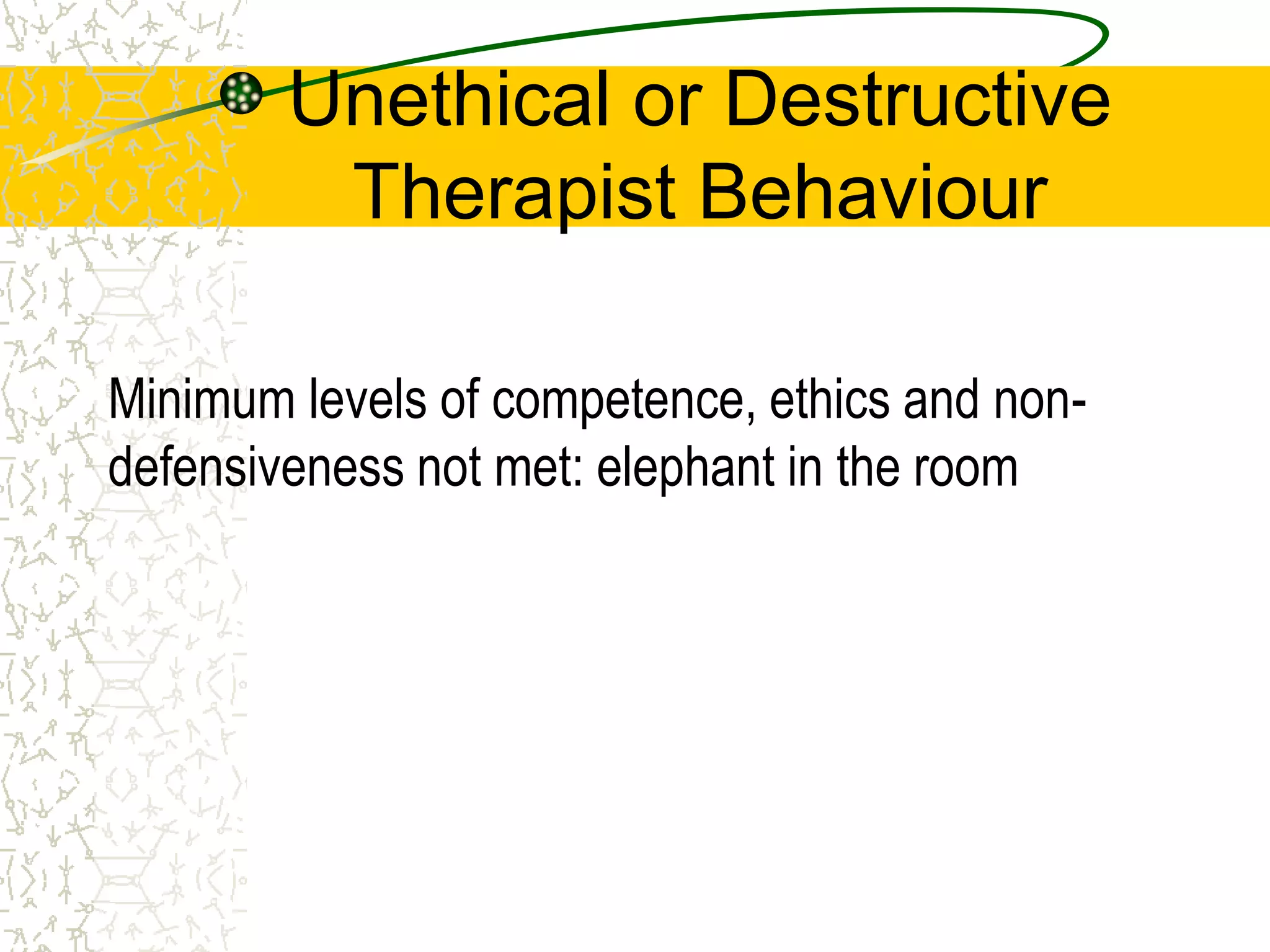 Unethical or Destructive Therapist Behaviour

Minimum levels of competence, ethics and non-defensiveness not met: elephant in the room